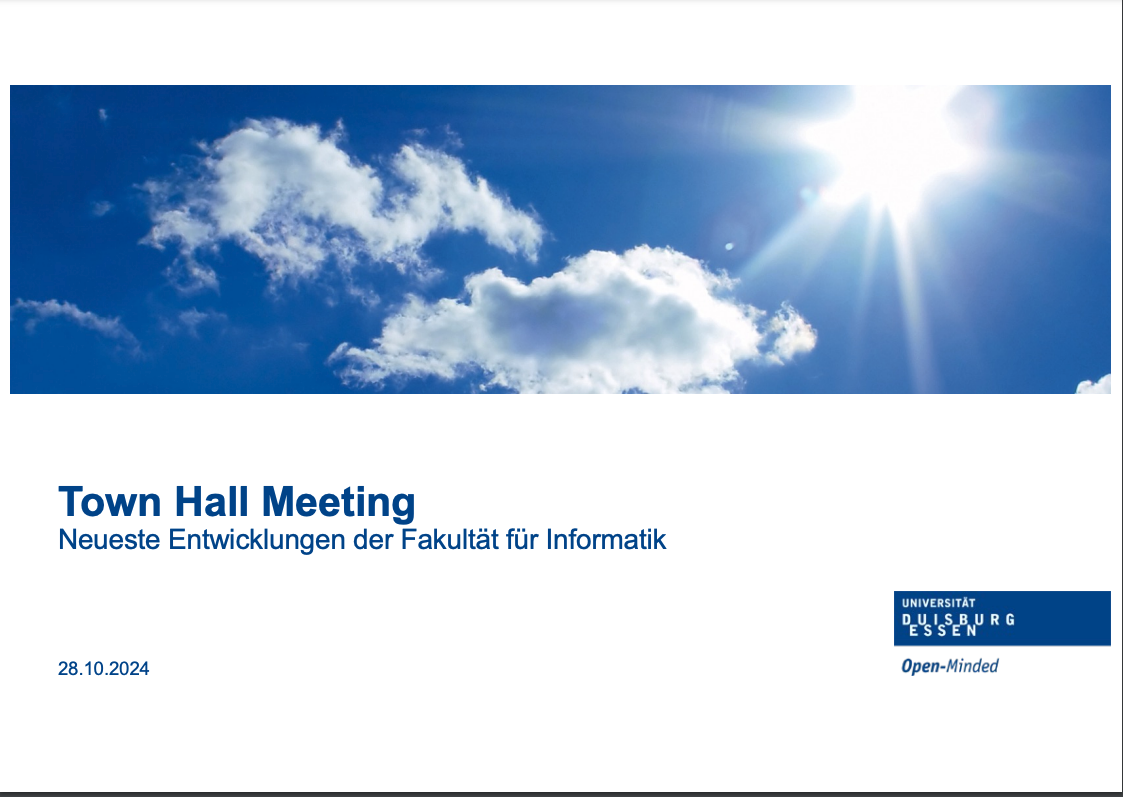 Town Hall Meeting
Neueste Entwicklungen der Fakultät für Informatik

28.10.2024

UNIVERSITÄT
DUISBURG
ESSEN

Open-Minded